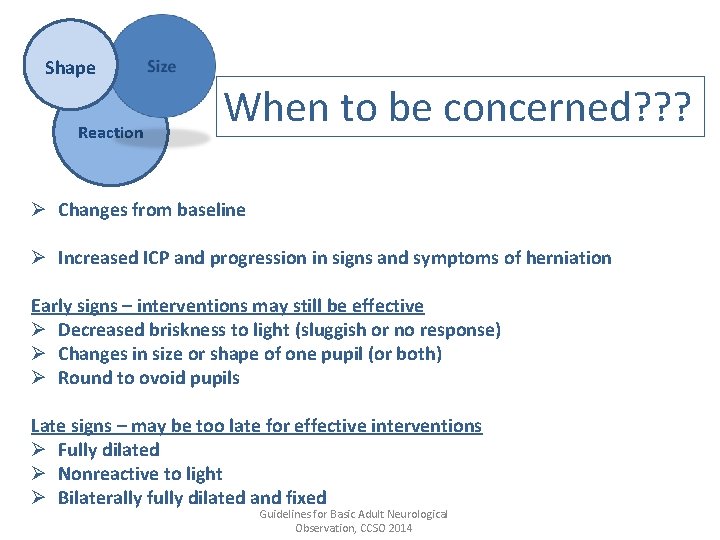 Shape
Size
Reaction

When to be concerned???

➢ Changes from baseline

➢ Increased ICP and progression in signs and symptoms of herniation

Early signs – interventions may still be effective
➢ Decreased briskness to light (sluggish or no response)
➢ Changes in size or shape of one pupil (or both)
➢ Round to ovoid pupils

Late signs – may be too late for effective interventions
➢ Fully dilated
➢ Nonreactive to light
➢ Bilaterally fully dilated and fixed

Guidelines for Basic Adult Neurological Observation, CCSO 2014